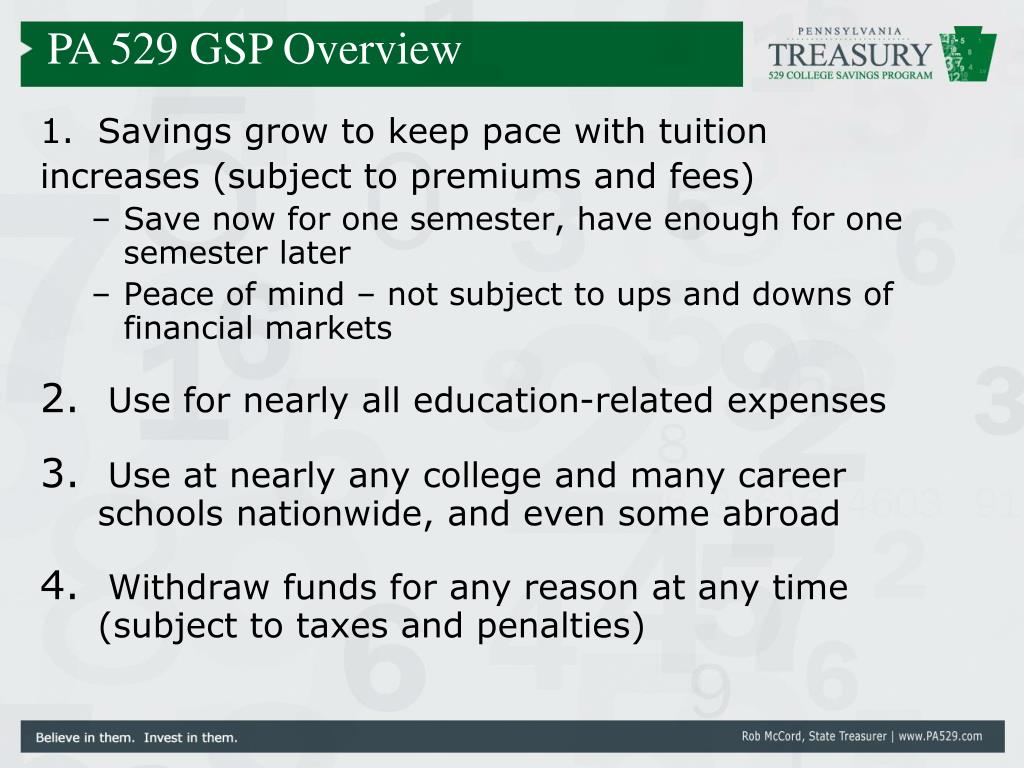 PA 529 GSP Overview

PENNSYLVANIA
TREASURY
529 COLLEGE SAVINGS PROGRAM

1. Savings grow to keep pace with tuition increases (subject to premiums and fees)

– Save now for one semester, have enough for one semester later
– Peace of mind – not subject to ups and downs of financial markets

2. Use for nearly all education-related expenses

3. Use at nearly any college and many career schools nationwide, and even some abroad

4. Withdraw funds for any reason at any time (subject to taxes and penalties)

Believe in them. Invest in them.

Rob McCord, State Treasurer | www.PA529.com